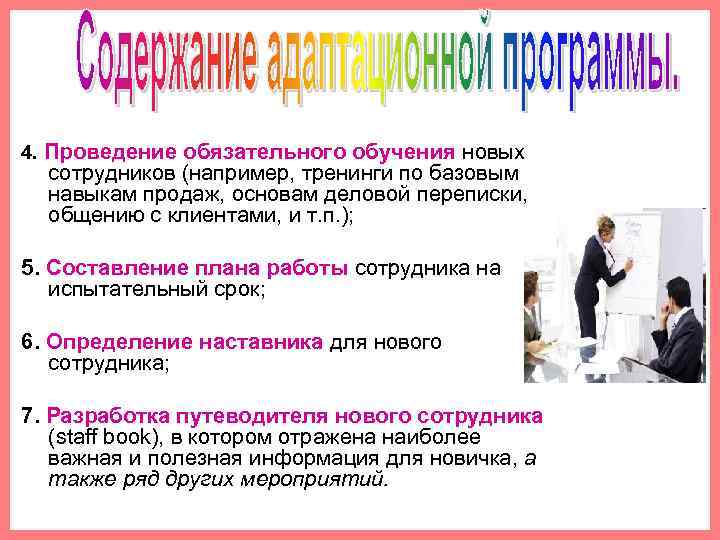 Содержание адаптационной программы.

4. Проведение обязательного обучения новых сотрудников (например, тренинги по базовым навыкам продаж, основам деловой переписки, общению с клиентами, и т.п.);

5. Составление плана работы сотрудника на испытательный срок;

6. Определение наставника для нового сотрудника;

7. Разработка путеводителя нового сотрудника (staff book), в котором отражена наиболее важная и полезная информация для новичка, а также ряд других мероприятий.